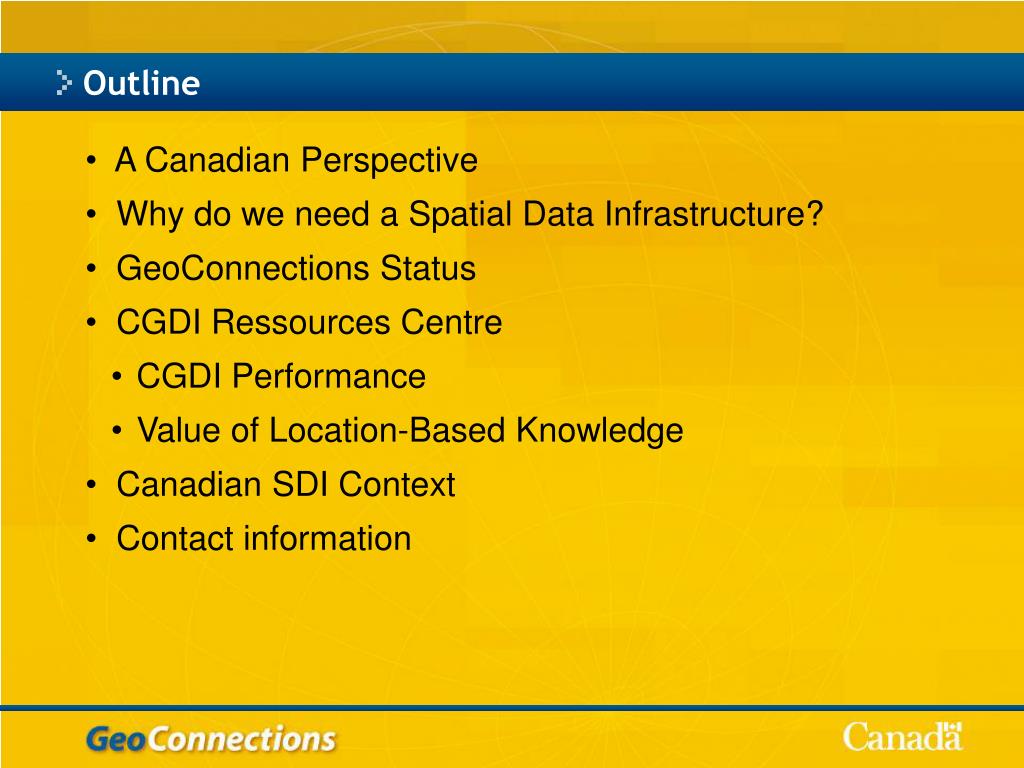 Outline

• A Canadian Perspective
• Why do we need a Spatial Data Infrastructure?
• GeoConnections Status
• CGDI Ressources Centre
• CGDI Performance
• Value of Location-Based Knowledge
• Canadian SDI Context
• Contact information

GeoConnections

Canada